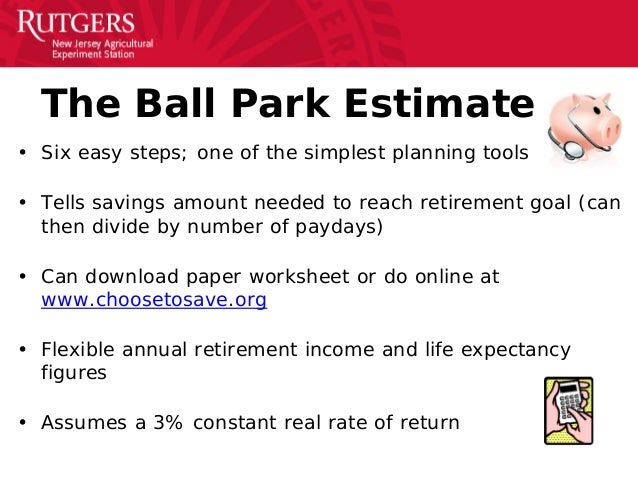 RUTGERS
New Jersey Agricultural Experiment Station

The Ball Park Estimate

• Six easy steps; one of the simplest planning tools

• Tells savings amount needed to reach retirement goal (can then divide by number of paydays)

• Can download paper worksheet or do online at www.choosetosave.org

• Flexible annual retirement income and life expectancy figures

• Assumes a 3% constant real rate of return